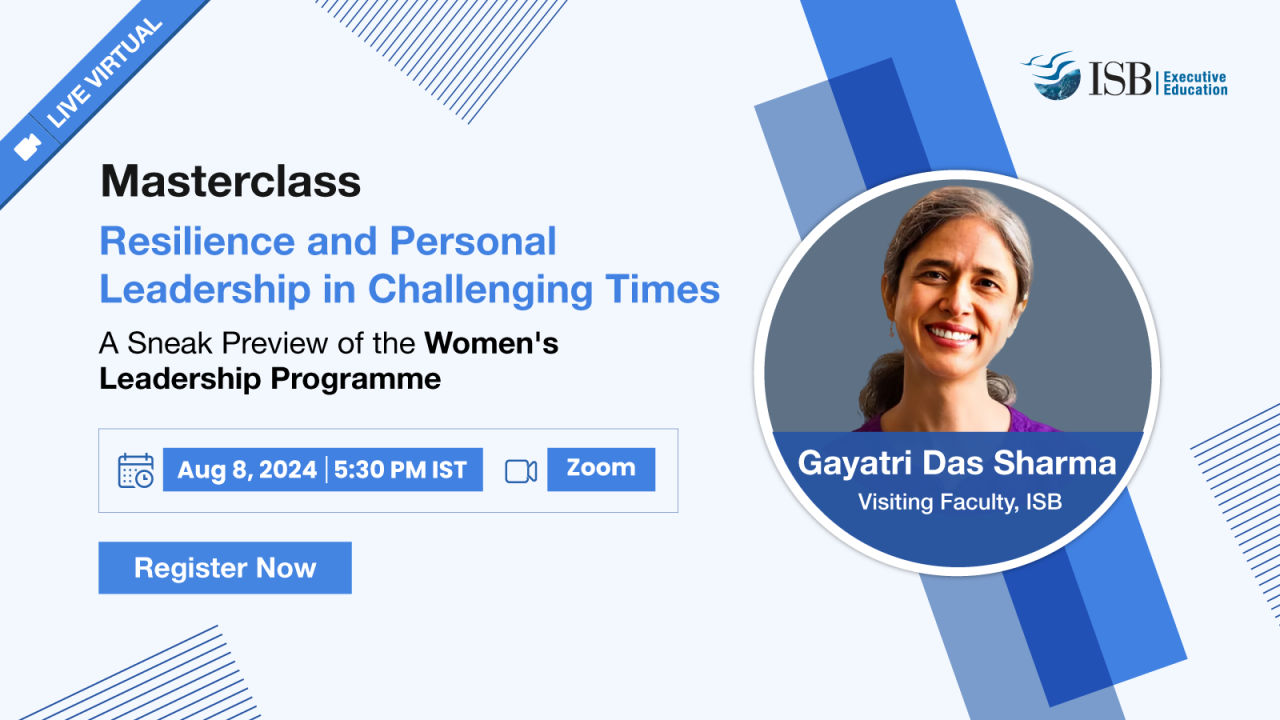 LIVE VIRTUAL

ISB Executive Education

Masterclass

Resilience and Personal Leadership in Challenging Times

A Sneak Preview of the Women's Leadership Programme

Aug 8, 2024 | 5:30 PM IST

Zoom

Register Now

Gayatri Das Sharma

Visiting Faculty, ISB